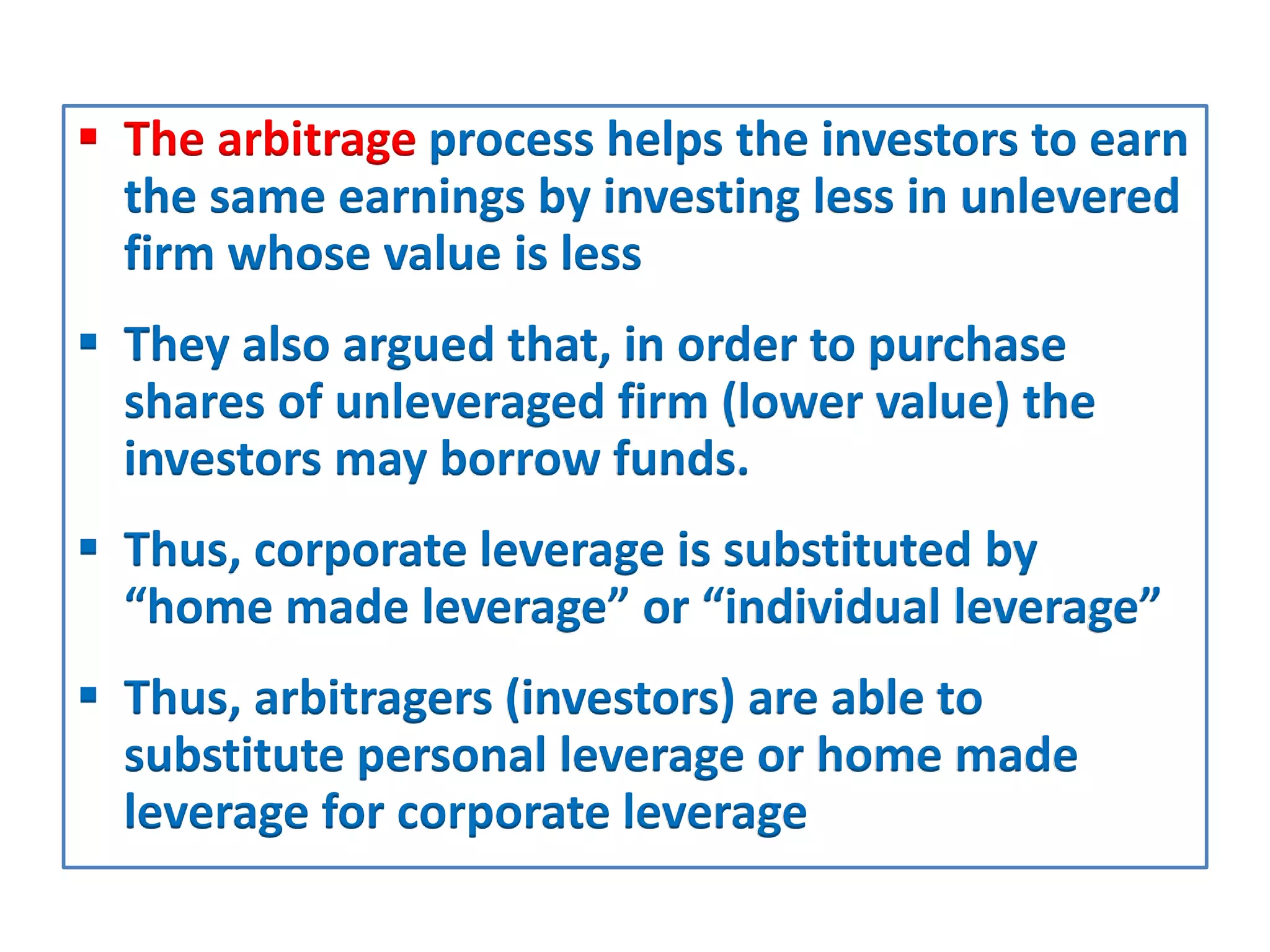 ▪ The arbitrage process helps the investors to earn the same earnings by investing less in unlevered firm whose value is less

▪ They also argued that, in order to purchase shares of unleveraged firm (lower value) the investors may borrow funds.

▪ Thus, corporate leverage is substituted by “home made leverage” or “individual leverage”

▪ Thus, arbitragers (investors) are able to substitute personal leverage or home made leverage for corporate leverage